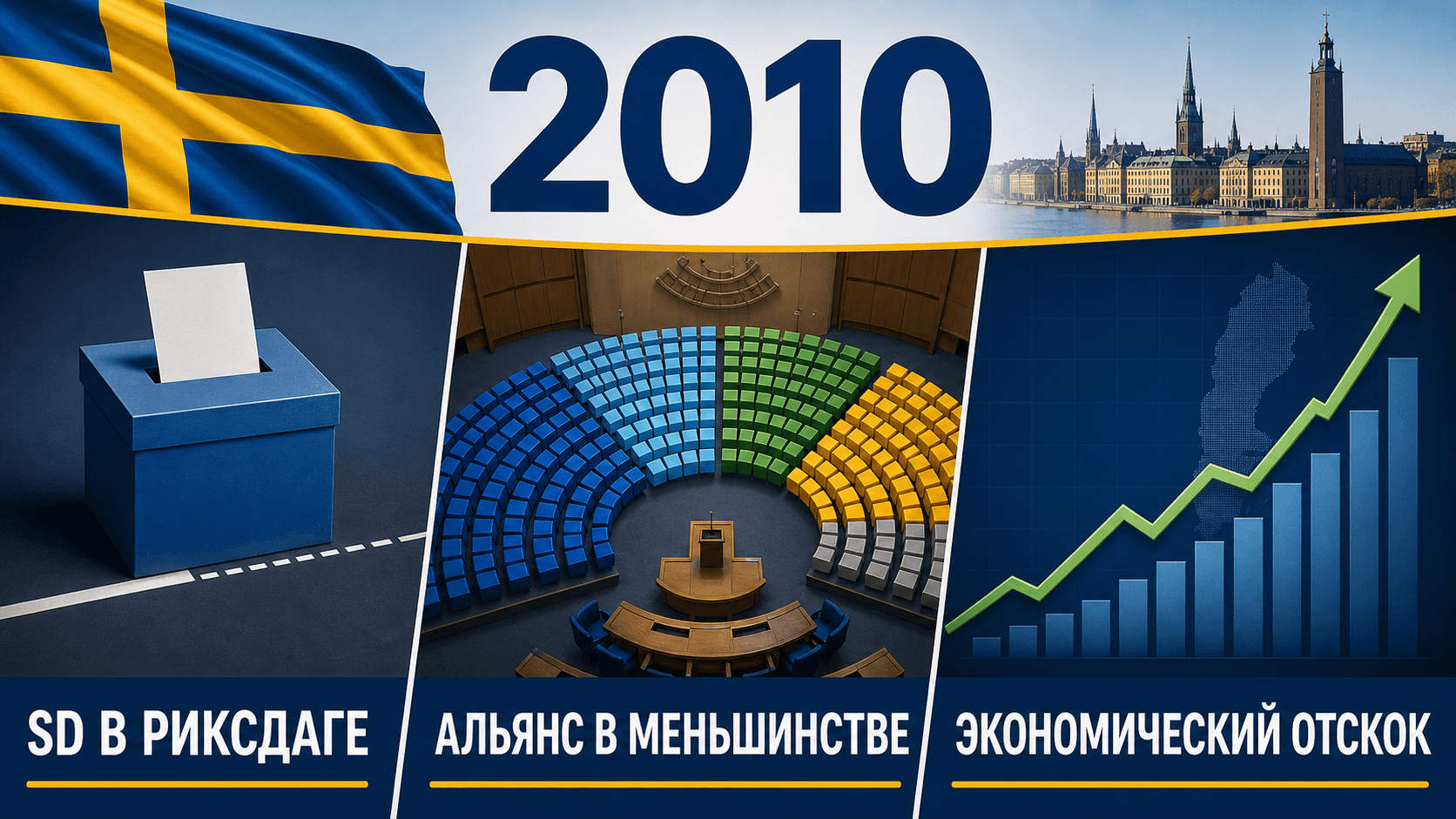 2010

SD В РИКСДАГЕ

АЛЬЯНС В МЕНЬШИНСТВЕ

ЭКОНОМИЧЕСКИЙ ОТСКОК